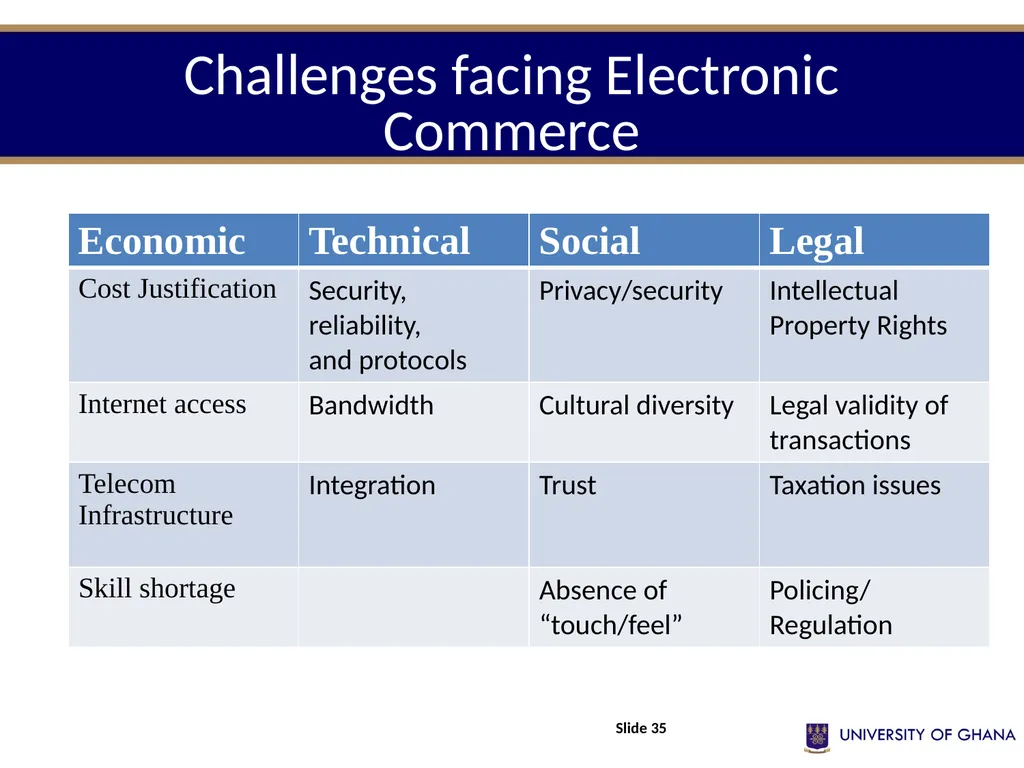 Challenges facing Electronic Commerce

| Economic | Technical | Social | Legal |
|---|---|---|---|
| Cost Justification | Security, reliability, and protocols | Privacy/security | Intellectual Property Rights |
| Internet access | Bandwidth | Cultural diversity | Legal validity of transactions |
| Telecom Infrastructure | Integration | Trust | Taxation issues |
| Skill shortage | | Absence of “touch/feel” | Policing/ Regulation |

Slide 35

UNIVERSITY OF GHANA